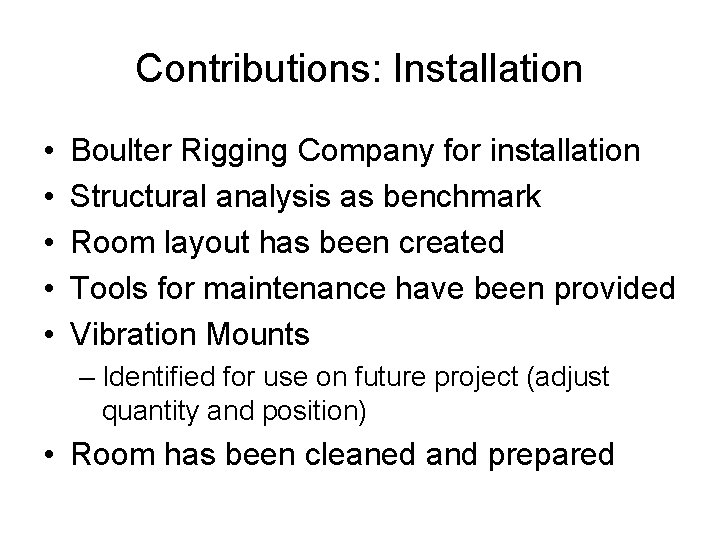 Contributions: Installation

• Boulter Rigging Company for installation
• Structural analysis as benchmark
• Room layout has been created
• Tools for maintenance have been provided
• Vibration Mounts
– Identified for use on future project (adjust quantity and position)
• Room has been cleaned and prepared